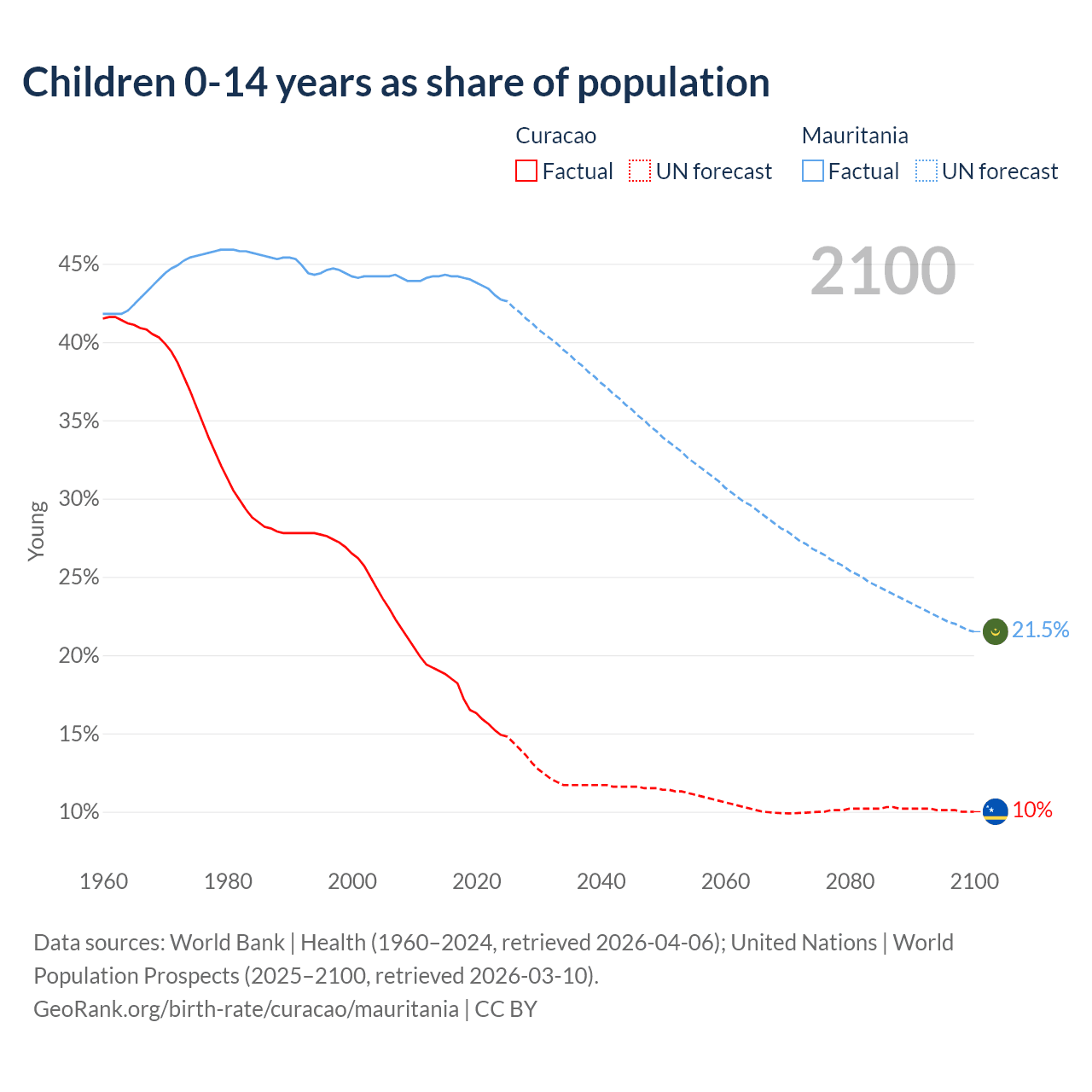 Children 0-14 years as share of population

Curacao
Factual
UN forecast

Mauritania
Factual
UN forecast

2100

Young

45%
40%
35%
30%
25%
20%
15%
10%

21.5%
10%

1960
1980
2000
2020
2040
2060
2080
2100

Data sources: World Bank | Health (1960–2024, retrieved 2026-04-06); United Nations | World Population Prospects (2025–2100, retrieved 2026-03-10).
GeoRank.org/birth-rate/curacao/mauritania | CC BY